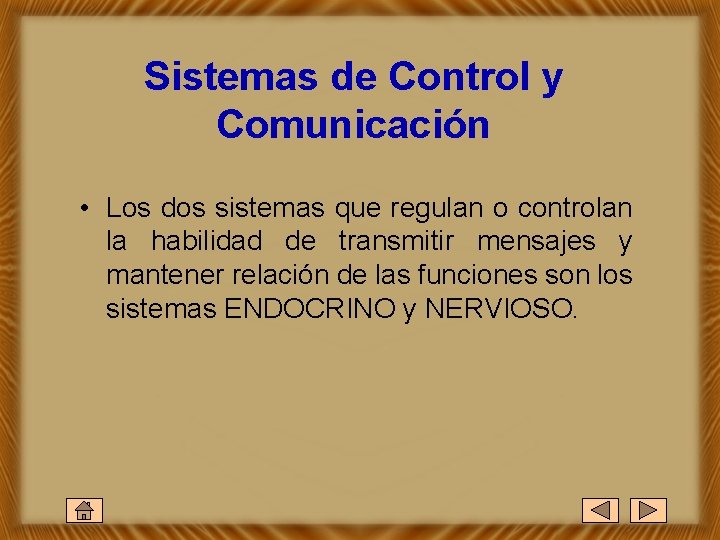 Sistemas de Control y Comunicación

• Los dos sistemas que regulan o controlan la habilidad de transmitir mensajes y mantener relación de las funciones son los sistemas ENDOCRINO y NERVIOSO.